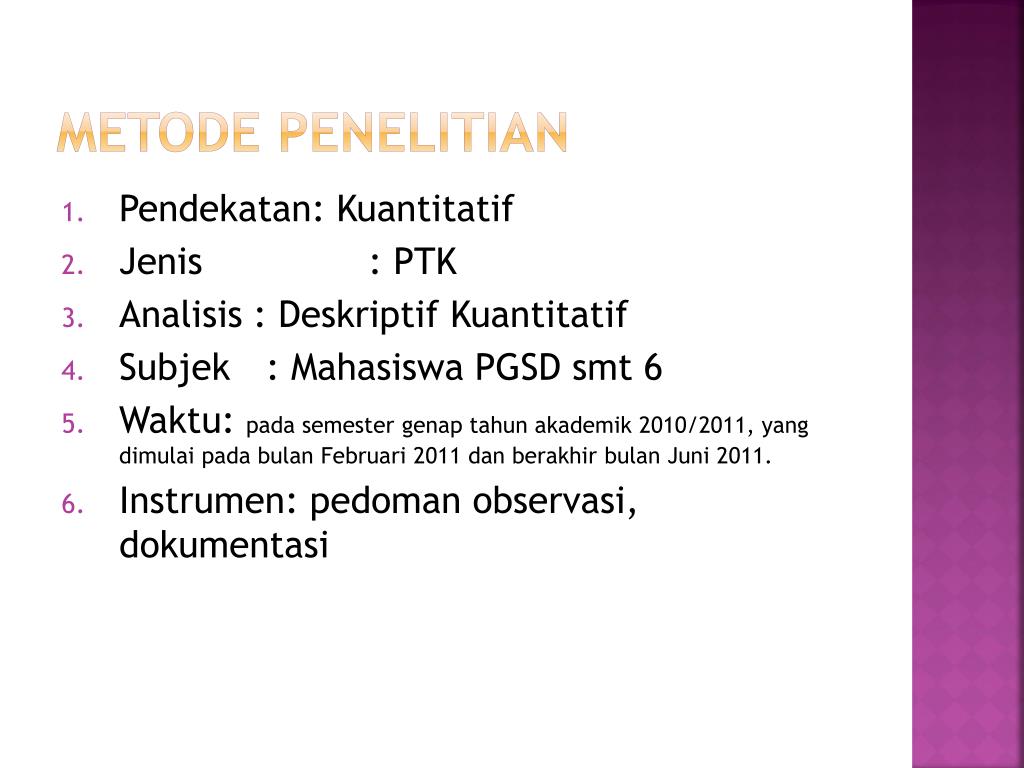 METODE PENELITIAN

1. Pendekatan: Kuantitatif
2. Jenis : PTK
3. Analisis : Deskriptif Kuantitatif
4. Subjek : Mahasiswa PGSD smt 6
5. Waktu: pada semester genap tahun akademik 2010/2011, yang dimulai pada bulan Februari 2011 dan berakhir bulan Juni 2011.
6. Instrumen: pedoman observasi, dokumentasi